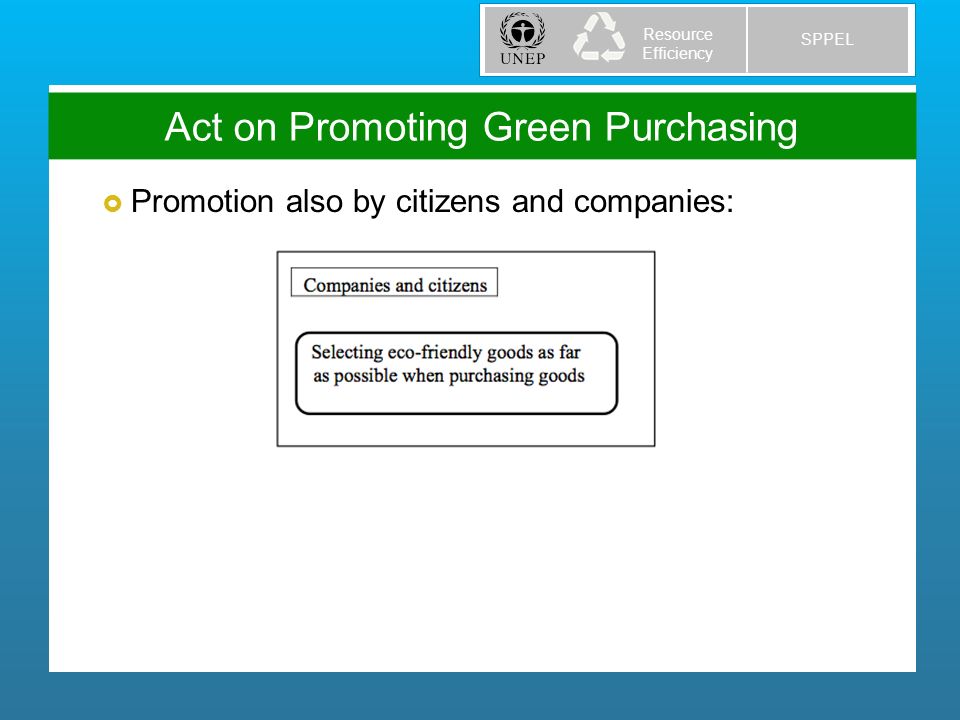 UNEP

Resource Efficiency

SPPEL

Act on Promoting Green Purchasing

Promotion also by citizens and companies:

Companies and citizens

Selecting eco-friendly goods as far as possible when purchasing goods